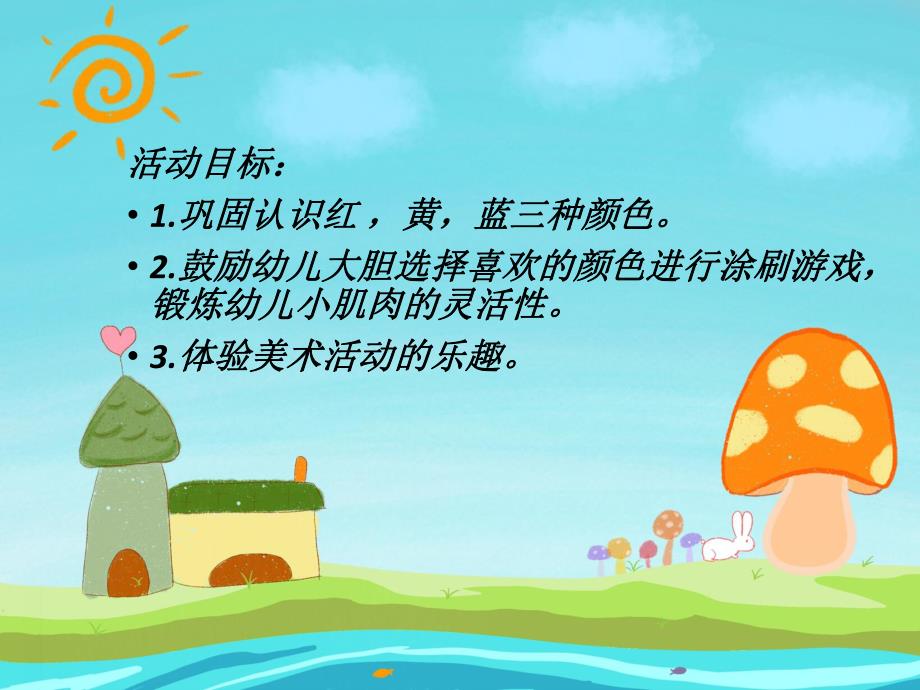 活动目标：

• 1.巩固认识红 ，黄，蓝三种颜色。

• 2.鼓励幼儿大胆选择喜欢的颜色进行涂刷游戏，锻炼幼儿小肌肉的灵活性。

• 3.体验美术活动的乐趣。